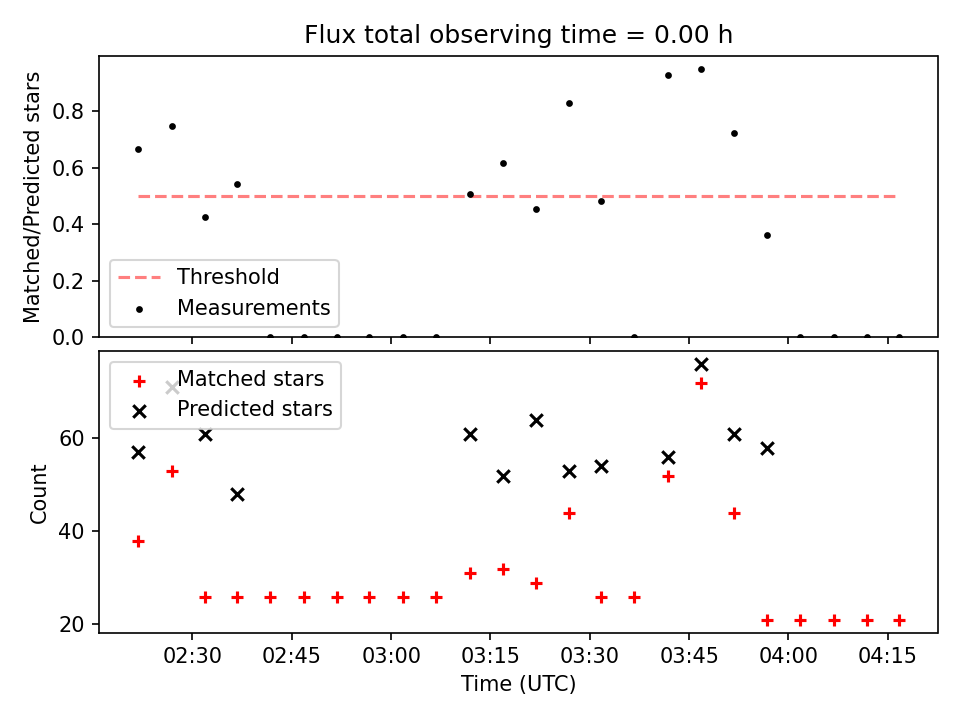 Flux total observing time = 0.00 h

Matched/Predicted stars

0.8
0.6
0.4
0.2
0.0

Threshold
Measurements

Matched stars
Predicted stars

Count

60
40
20

02:30
02:45
03:00
03:15
03:30
03:45
04:00
04:15

Time (UTC)